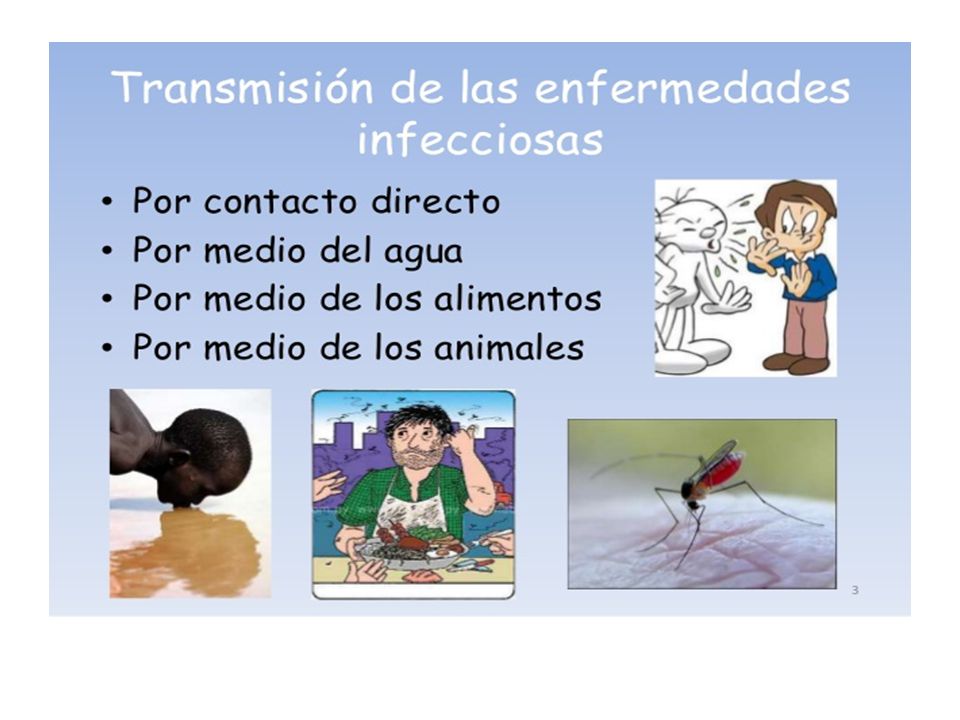 Transmisión de las enfermedades infecciosas

• Por contacto directo
• Por medio del agua
• Por medio de los alimentos
• Por medio de los animales

3